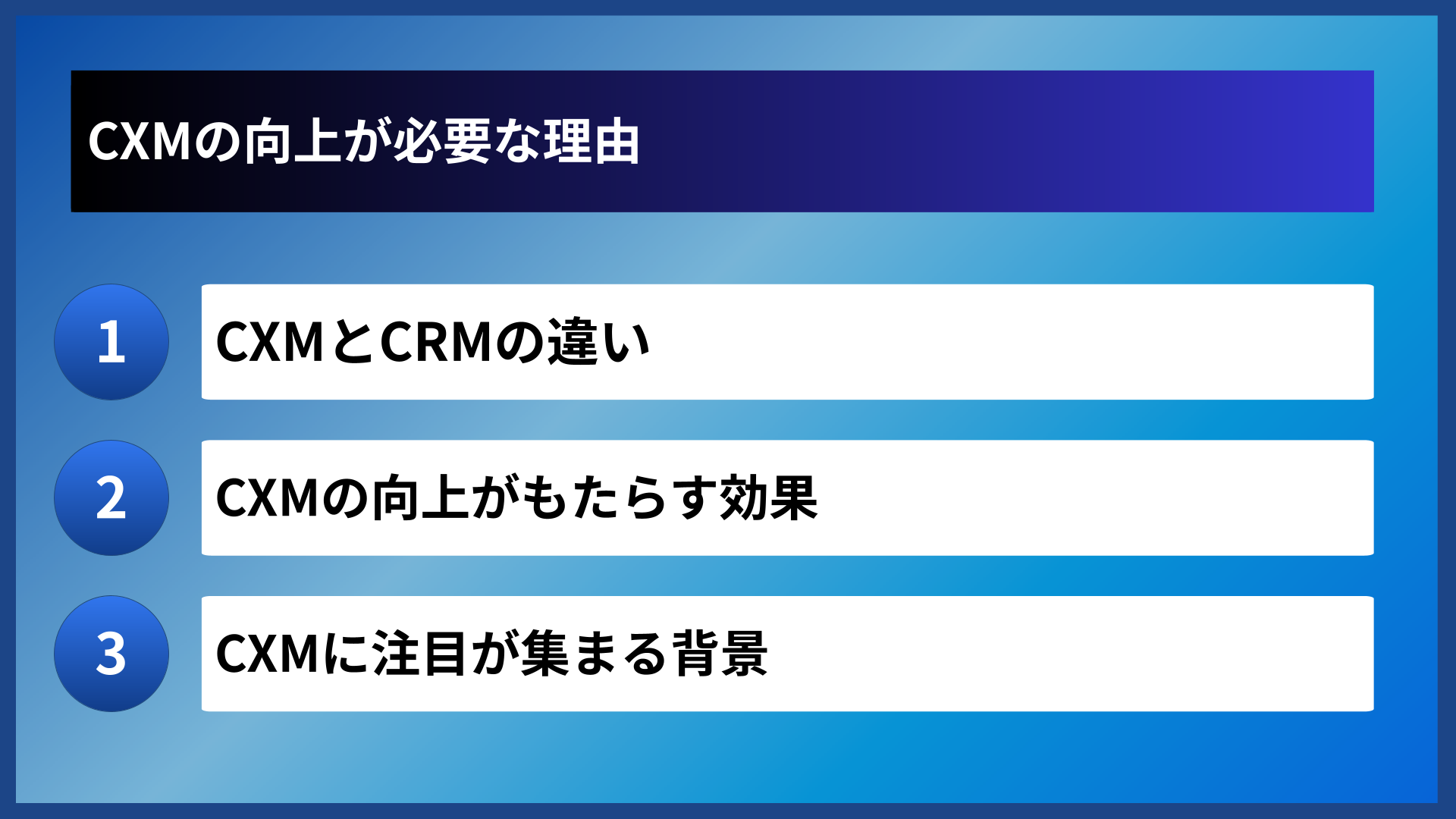 CXMの向上が必要な理由

1
CXMとCRMの違い

2
CXMの向上がもたらす効果

3
CXMに注目が集まる背景